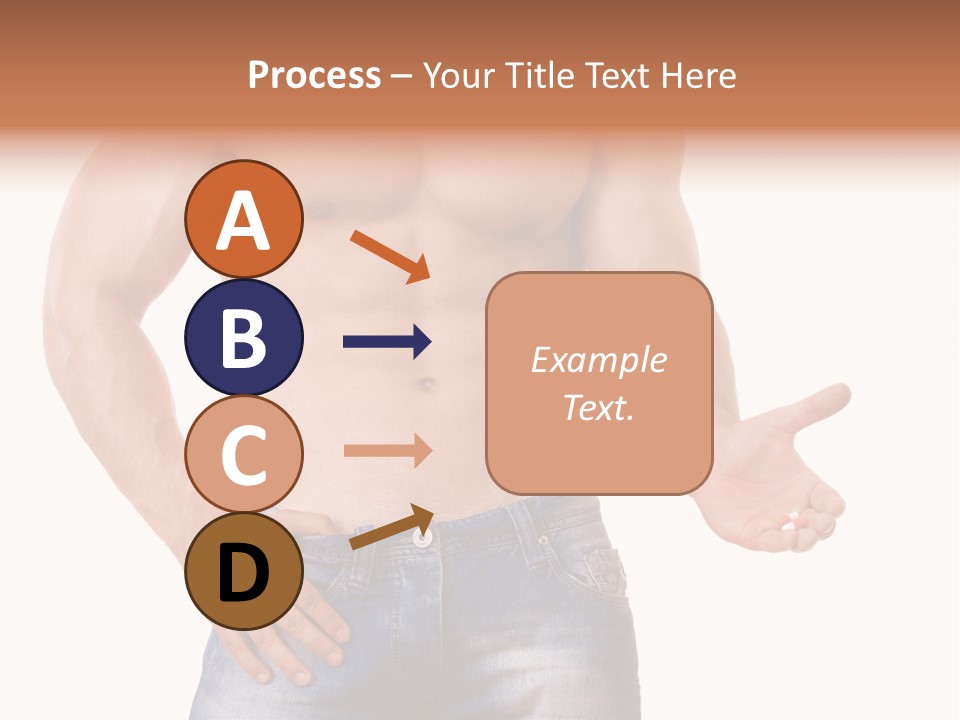 Process – Your Title Text Here

A

B

C

D

Example Text.